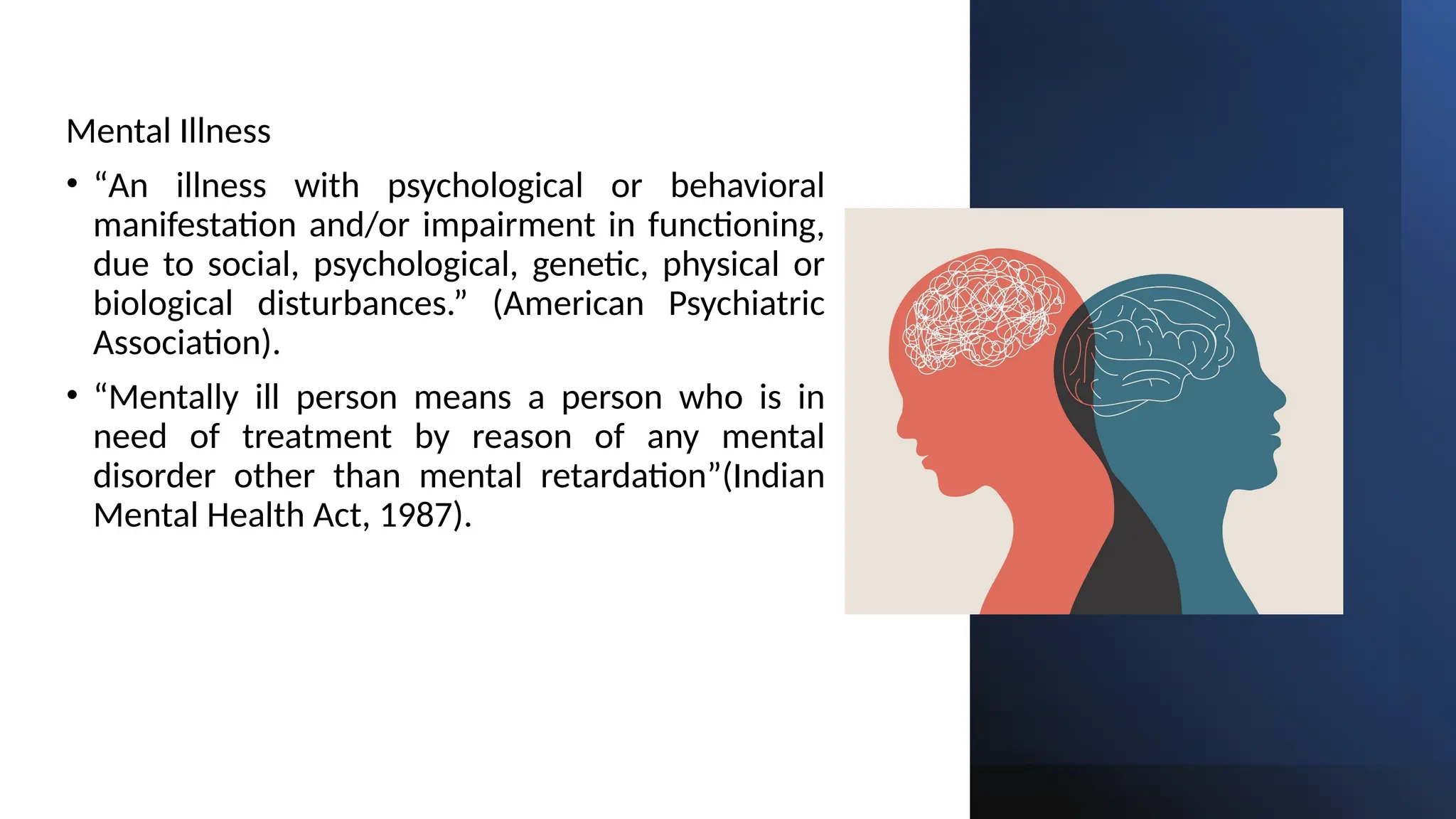 Mental Illness

• “An illness with psychological or behavioral manifestation and/or impairment in functioning, due to social, psychological, genetic, physical or biological disturbances.” (American Psychiatric Association).

• “Mentally ill person means a person who is in need of treatment by reason of any mental disorder other than mental retardation”(Indian Mental Health Act, 1987).